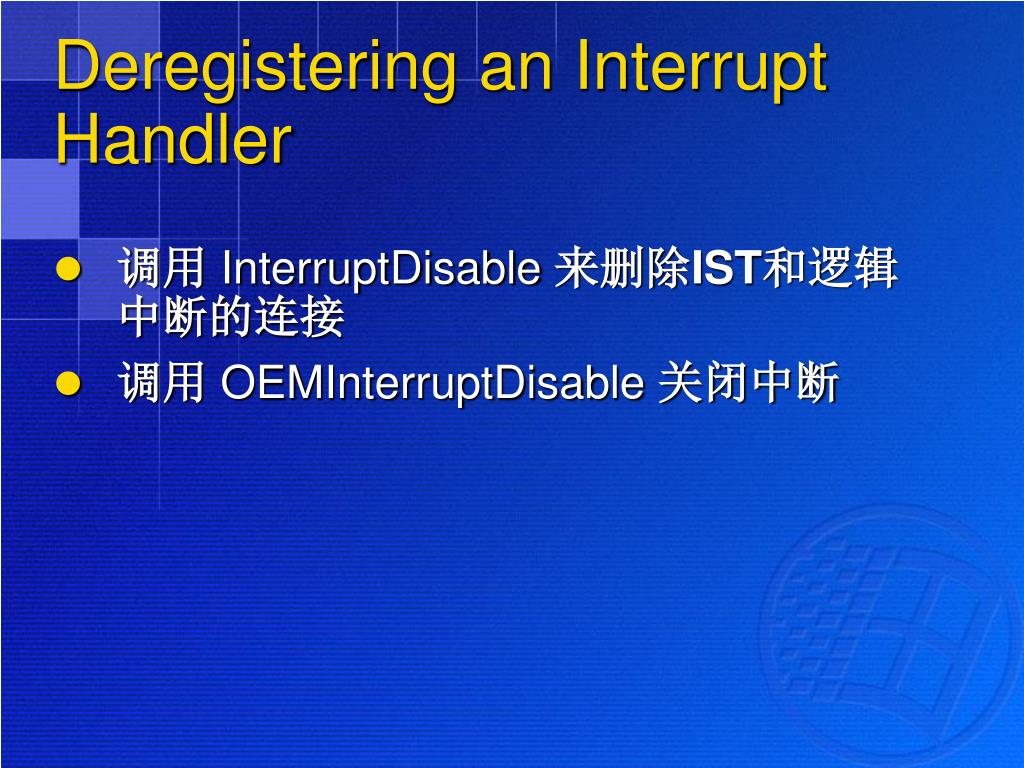 Deregistering an Interrupt Handler

- 调用 InterruptDisable 来删除IST和逻辑中断的连接
- 调用 OEMInterruptDisable 关闭中断